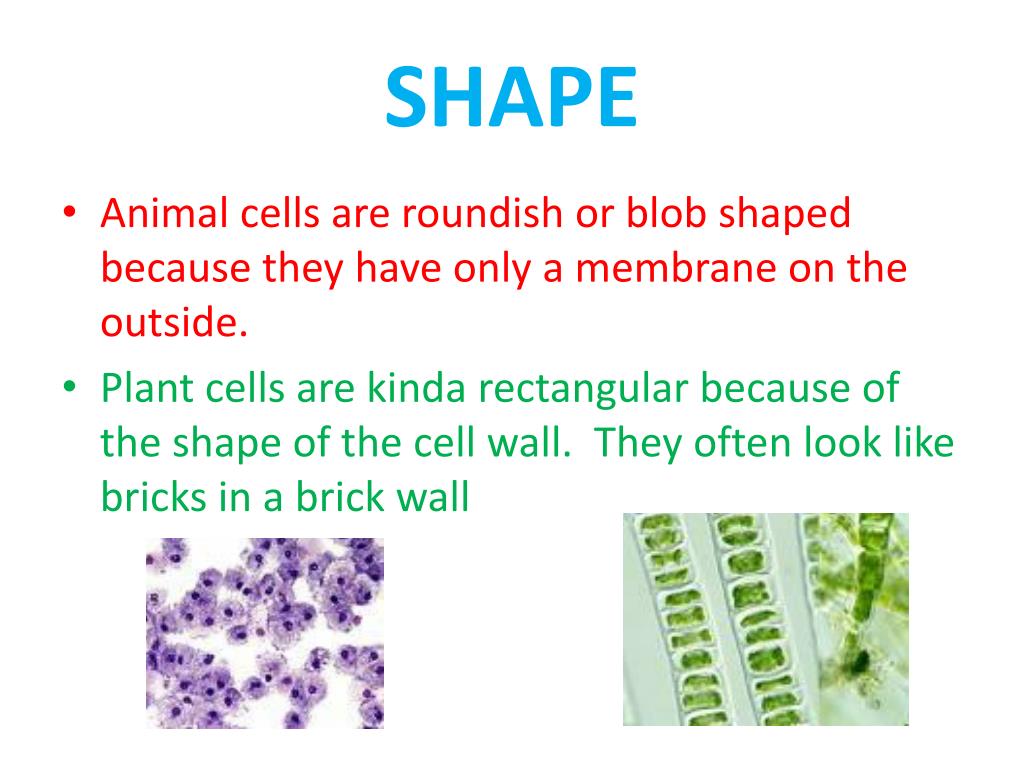 SHAPE

• Animal cells are roundish or blob shaped because they have only a membrane on the outside.

• Plant cells are kinda rectangular because of the shape of the cell wall.  They often look like bricks in a brick wall